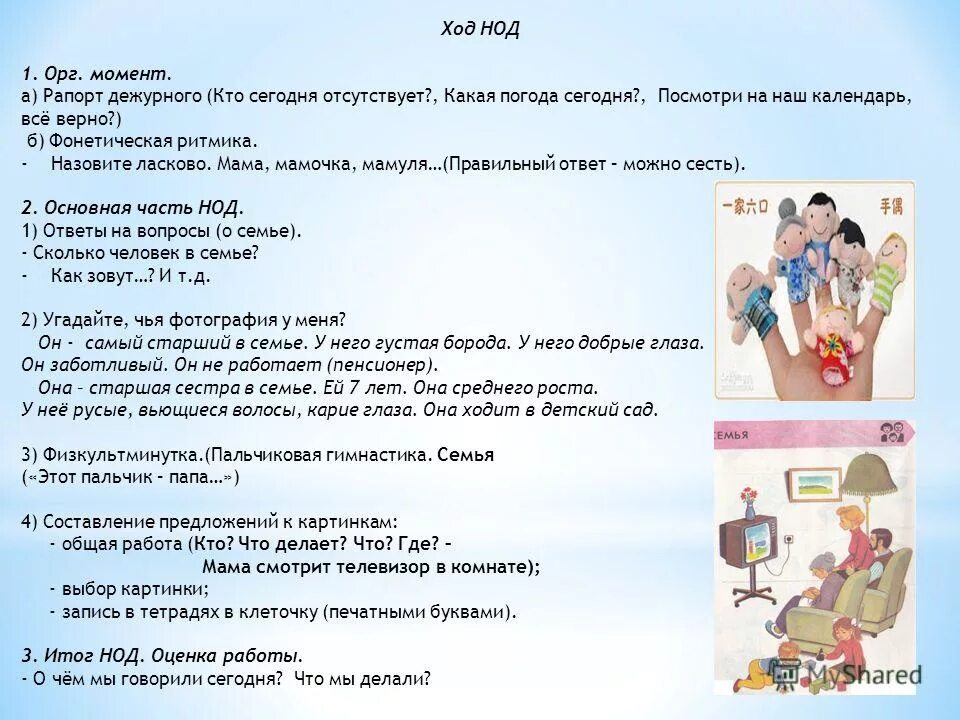 Ход НОД

1. Орг. момент.
а) Рапорт дежурного (Кто сегодня отсутствует?, Какая погода сегодня?, Посмотри на наш календарь, всё верно?)
б) Фонетическая ритмика.
- Назовите ласково. Мама, мамочка, мамуля…(Правильный ответ – можно сесть).

2. Основная часть НОД.
1) Ответы на вопросы (о семье).
- Сколько человек в семье?
- Как зовут…? И т.д.

2) Угадайте, чья фотография у меня?
Он - самый старший в семье. У него густая борода. У него добрые глаза. Он заботливый. Он не работает (пенсионер).
Она – старшая сестра в семье. Ей 7 лет. Она среднего роста. У неё русые, вьющиеся волосы, карие глаза. Она ходит в детский сад.

3) Физкультминутка.(Пальчиковая гимнастика. Семья («Этот пальчик – папа…»)

4) Составление предложений к картинкам:
- общая работа (Кто? Что делает? Что? Где? – Мама смотрит телевизор в комнате);
- выбор картинки;
- запись в тетрадях в клеточку (печатными буквами).

3. Итог НОД. Оценка работы.
- О чём мы говорили сегодня? Что мы делали?

一家六口
手偶

СЕМЬЯ

MyShared